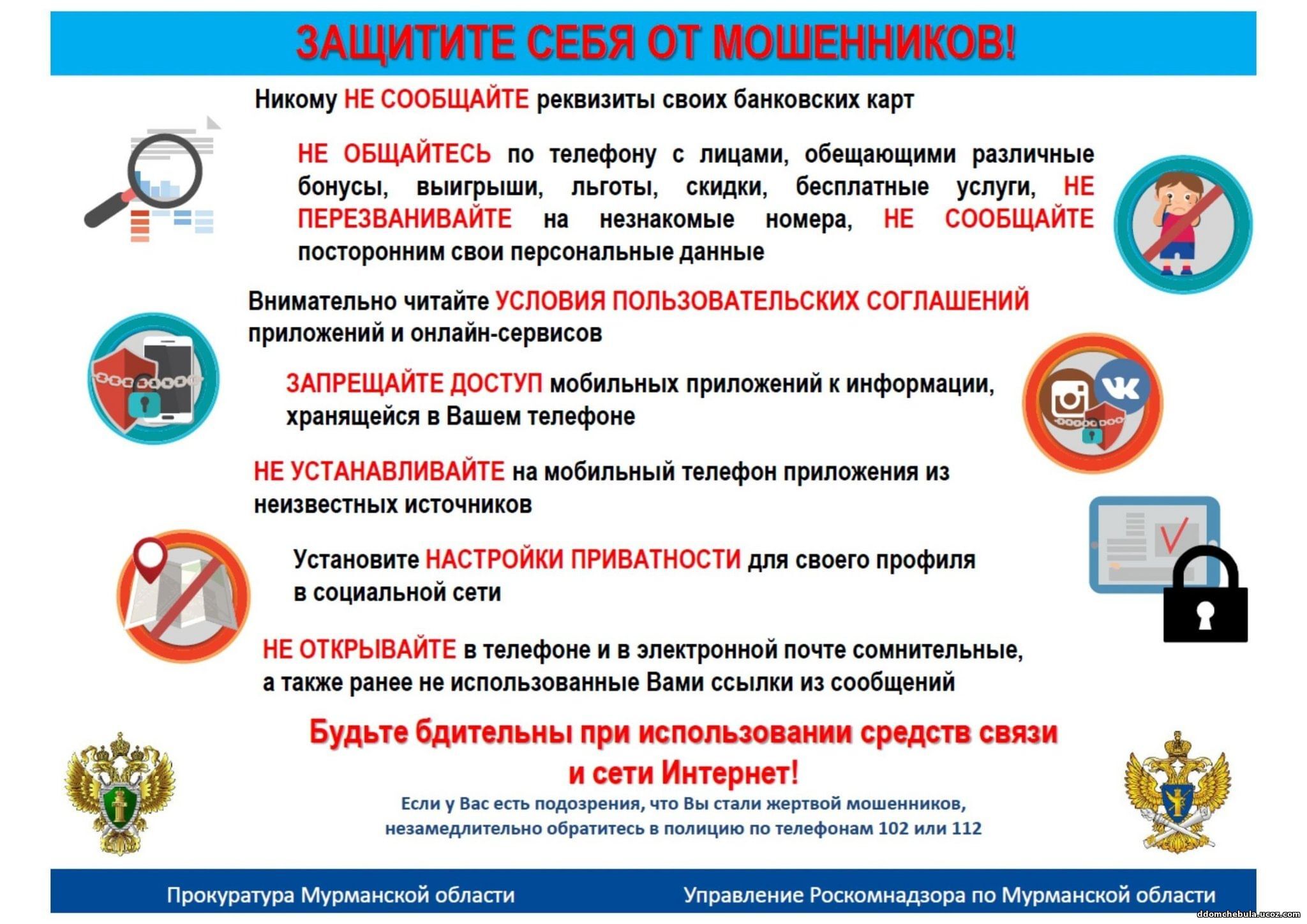 ЗАЩИТИТЕ СЕБЯ ОТ МОШЕННИКОВ!

Никому НЕ СООБЩАЙТЕ реквизиты своих банковских карт

НЕ ОБЩАЙТЕСЬ по телефону с лицами, обещающими различные бонусы, выигрыши, льготы, скидки, бесплатные услуги, НЕ ПЕРЕЗВАНИВАЙТЕ на незнакомые номера, НЕ СООБЩАЙТЕ посторонним свои персональные данные

Внимательно читайте УСЛОВИЯ ПОЛЬЗОВАТЕЛЬСКИХ СОГЛАШЕНИЙ приложений и онлайн-сервисов

ЗАПРЕЩАЙТЕ ДОСТУП мобильных приложений к информации, хранящейся в Вашем телефоне

НЕ УСТАНАВЛИВАЙТЕ на мобильный телефон приложения из неизвестных источников

Установите НАСТРОЙКИ ПРИВАТНОСТИ для своего профиля в социальной сети

НЕ ОТКРЫВАЙТЕ в телефоне и в электронной почте сомнительные, а также ранее не использованные Вами ссылки из сообщений

Будьте бдительны при использовании средств связи и сети Интернет!

Если у Вас есть подозрения, что Вы стали жертвой мошенников, незамедлительно обратитесь в полицию по телефонам 102 или 112

Прокуратура Мурманской области

Управление Роскомнадзора по Мурманской области

ddomchebula.ucoz.com